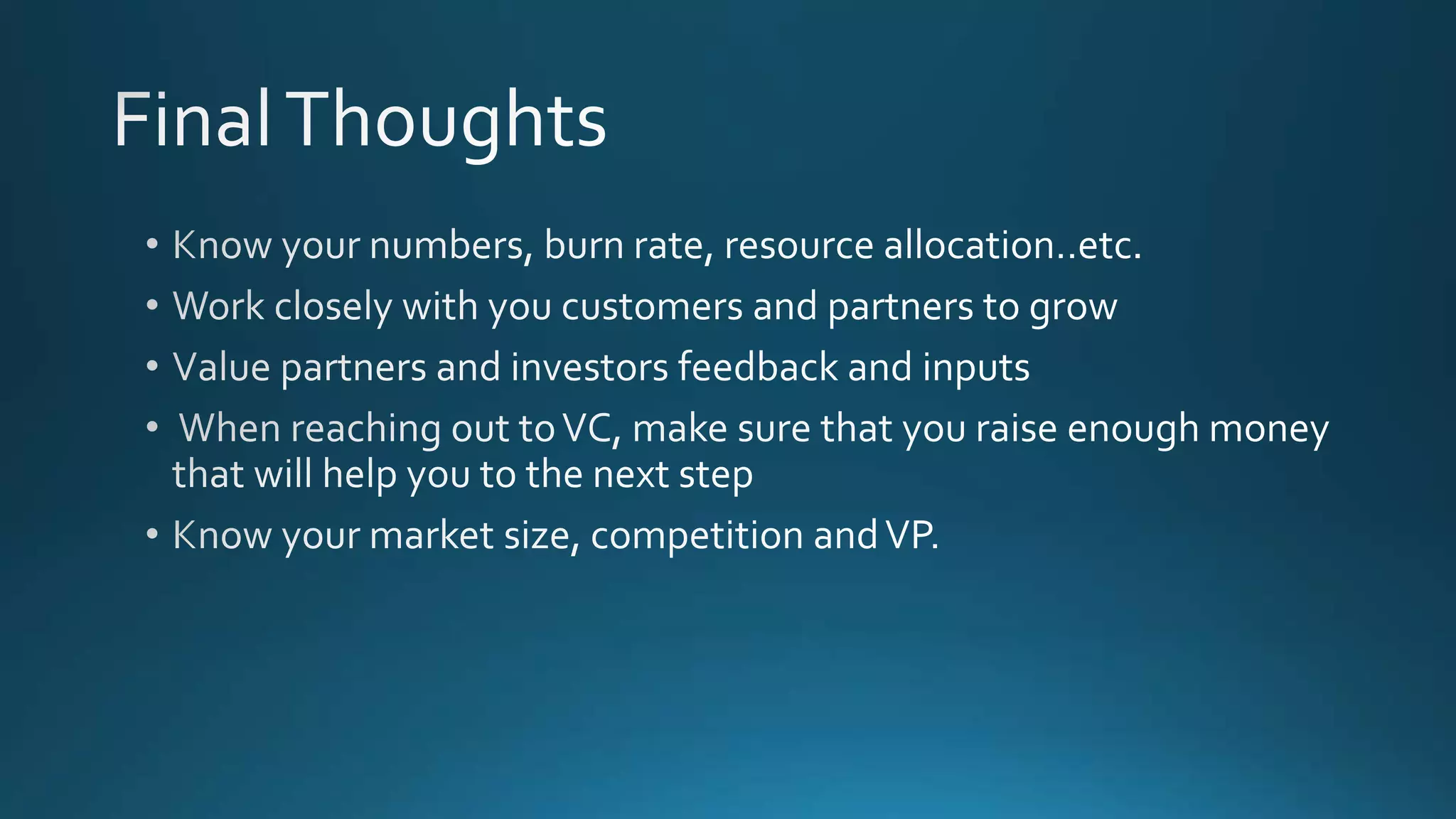 Final Thoughts

• Know your numbers, burn rate, resource allocation..etc.
• Work closely with you customers and partners to grow
• Value partners and investors feedback and inputs
• When reaching out to VC, make sure that you raise enough money that will help you to the next step
• Know your market size, competition and VP.